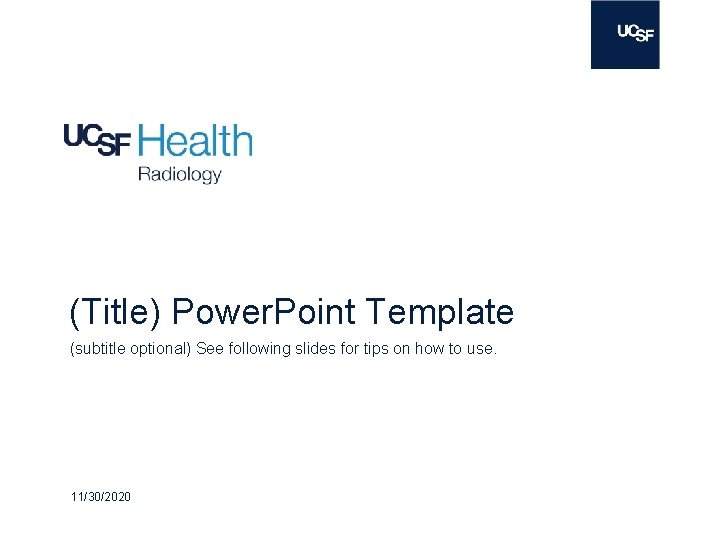 UCSF

UCSF Health
Radiology

(Title) PowerPoint Template

(subtitle optional) See following slides for tips on how to use.

11/30/2020